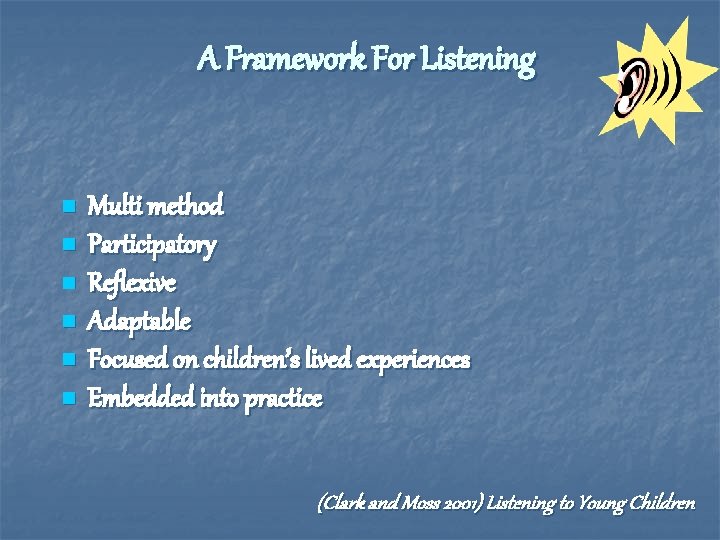 A Framework For Listening

- Multi method
- Participatory
- Reflexive
- Adaptable
- Focused on children's lived experiences
- Embedded into practice

(Clark and Moss 2001) Listening to Young Children